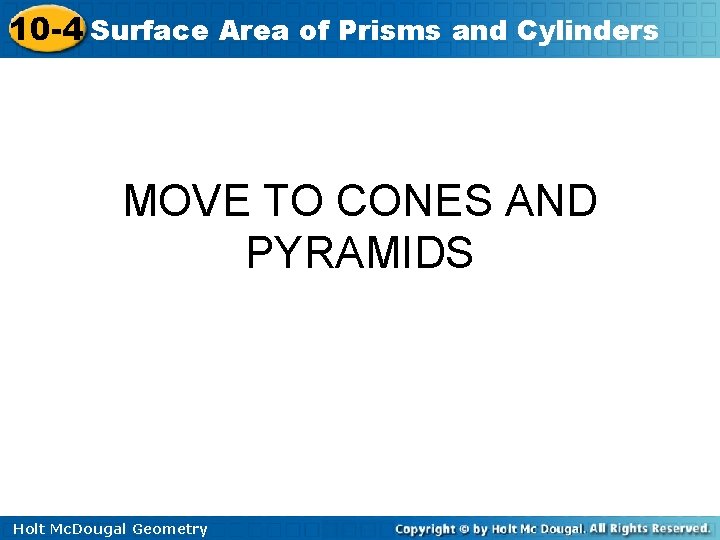 10-4 Surface Area of Prisms and Cylinders

MOVE TO CONES AND PYRAMIDS

Holt McDougal Geometry

Copyright © by Holt Mc Dougal. All Rights Reserved.